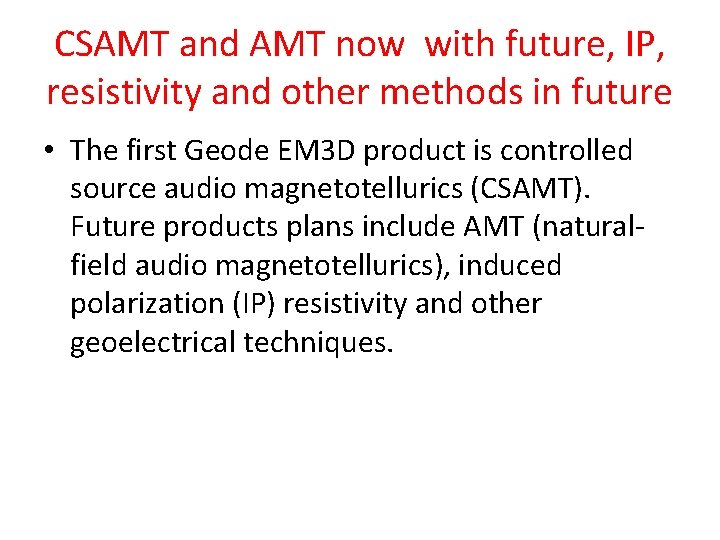 CSAMT and AMT now with future, IP, resistivity and other methods in future

• The first Geode EM3D product is controlled source audio magnetotellurics (CSAMT). Future products plans include AMT (natural-field audio magnetotellurics), induced polarization (IP) resistivity and other geoelectrical techniques.